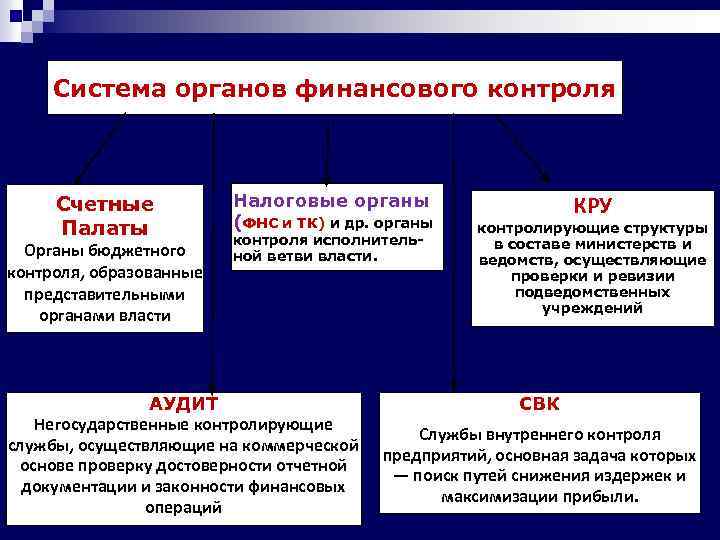 Система органов финансового контроля

Счетные Палаты
Органы бюджетного контроля, образованные представительными органами власти

Налоговые органы (ФНС и ТК) и др. органы контроля исполнительной ветви власти.

КРУ
контролирующие структуры в составе министерств и ведомств, осуществляющие проверки и ревизии подведомственных учреждений

АУДИТ
Негосударственные контролирующие службы, осуществляющие на коммерческой основе проверку достоверности отчетной документации и законности финансовых операций

СВК
Службы внутреннего контроля предприятий, основная задача которых — поиск путей снижения издержек и максимизации прибыли.